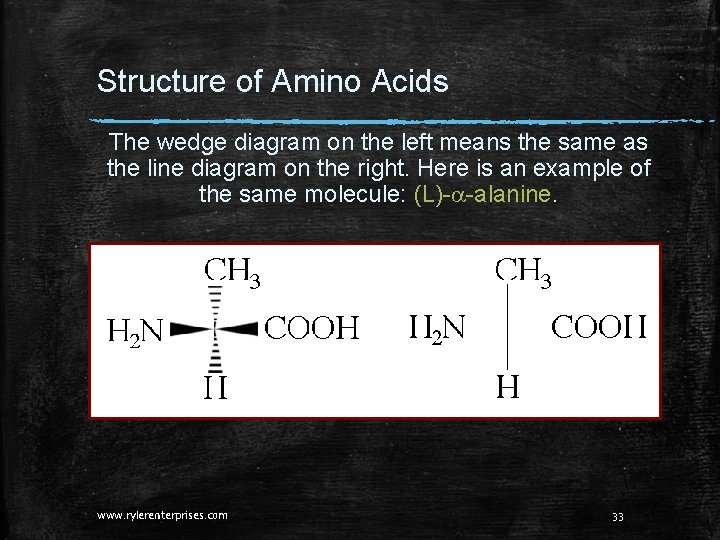 Structure of Amino Acids

The wedge diagram on the left means the same as the line diagram on the right. Here is an example of the same molecule: (L)-$\alpha$-alanine.

$CH_3$

$H_2N$ COOH

H

$CH_3$

$H_2N$ COOH

H

www.rylerenterprises.com

33